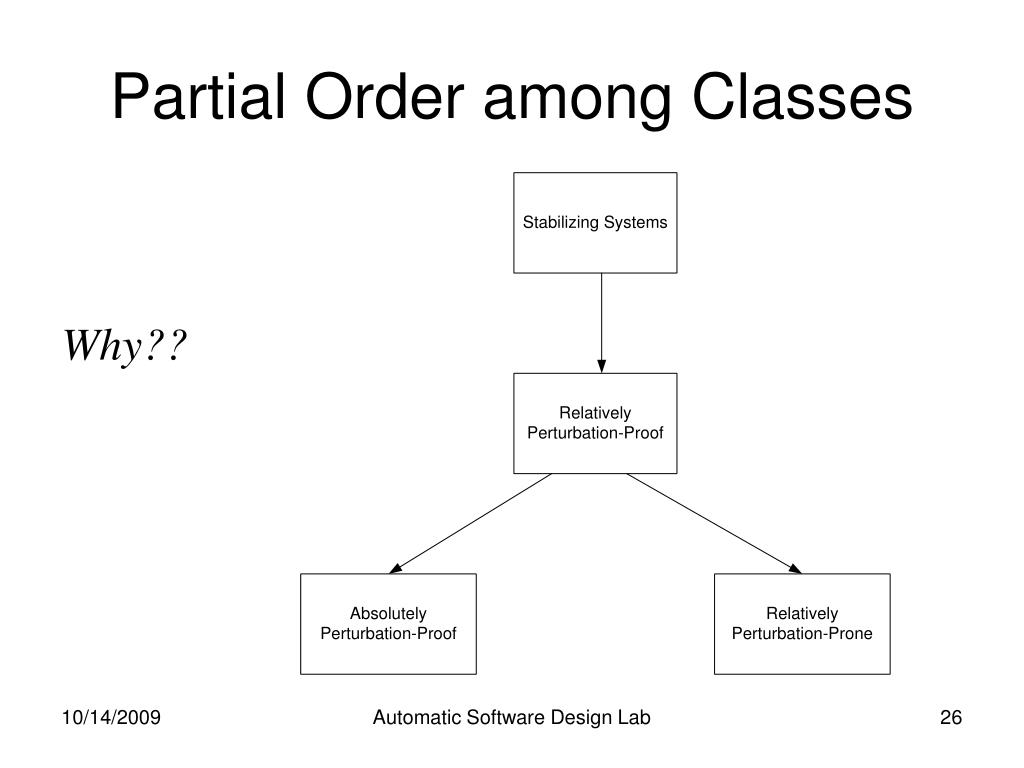 Partial Order among Classes

Why??

Stabilizing Systems

Relatively Perturbation-Proof

Absolutely Perturbation-Proof

Relatively Perturbation-Prone

10/14/2009

Automatic Software Design Lab

26